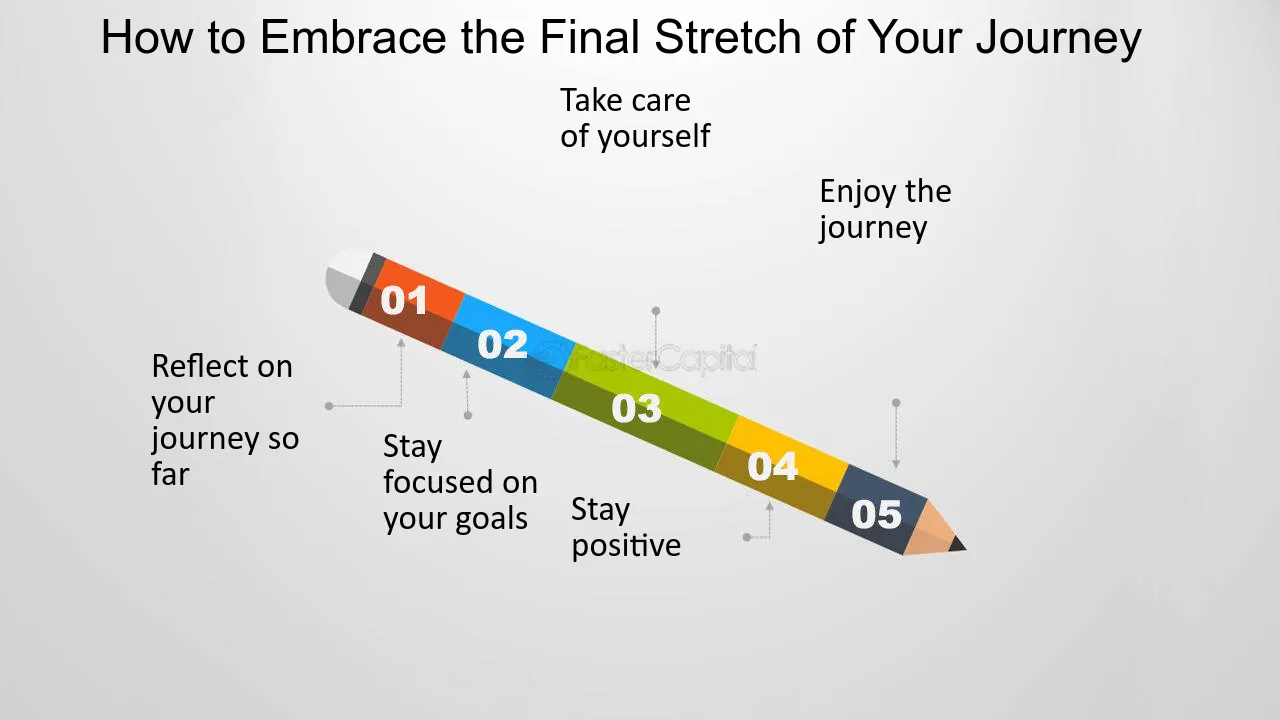 How to Embrace the Final Stretch of Your Journey

Take care of yourself

Enjoy the journey

01

02

FasterCapital

03

04

05

Reflect on your journey so far

Stay focused on your goals

Stay positive